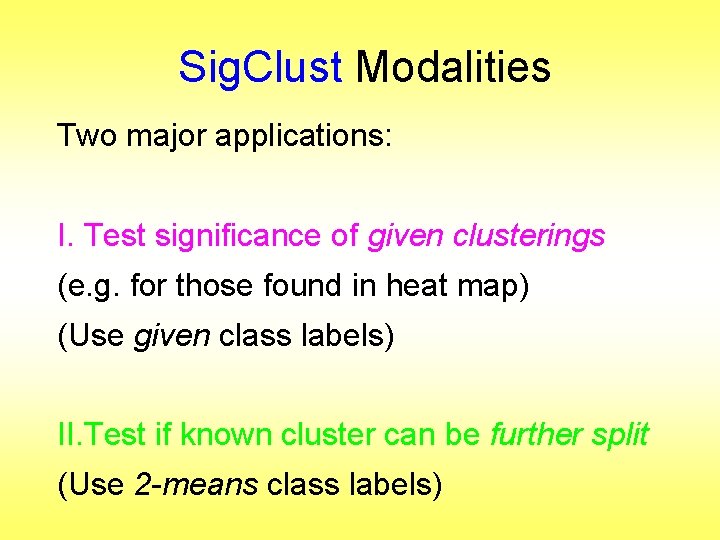 SigClust Modalities

Two major applications:

I. Test significance of given clusterings
(e.g. for those found in heat map)
(Use given class labels)

II.Test if known cluster can be further split
(Use 2-means class labels)